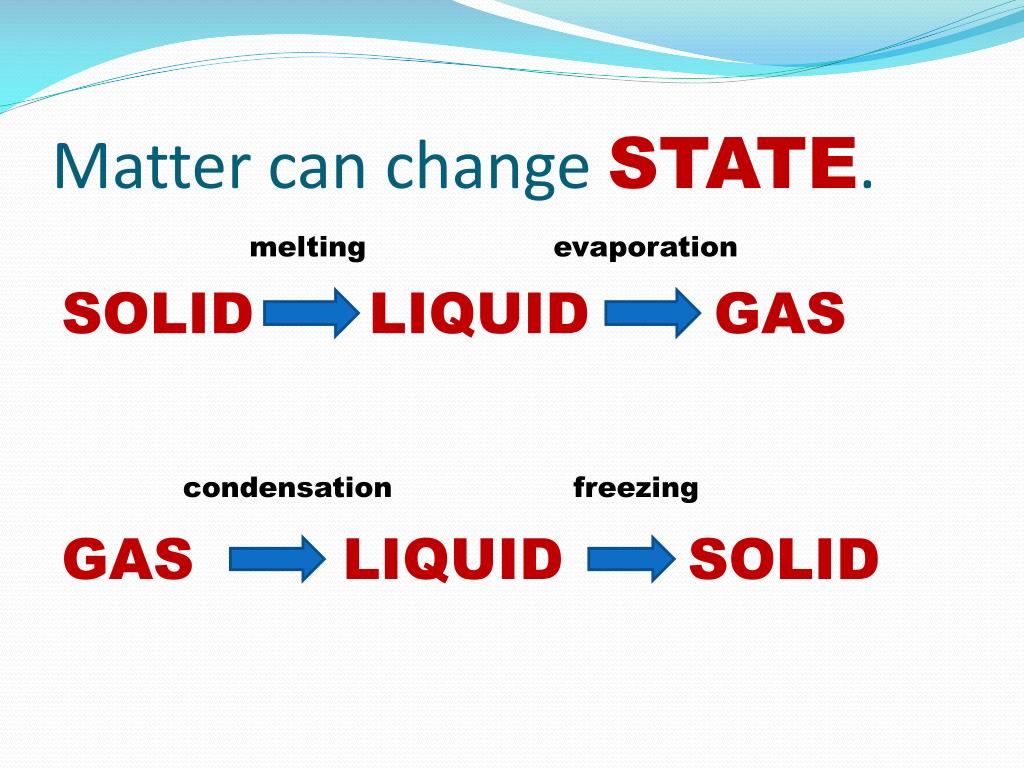 Matter can change STATE.

melting evaporation

SOLID LIQUID GAS

condensation freezing

GAS LIQUID SOLID